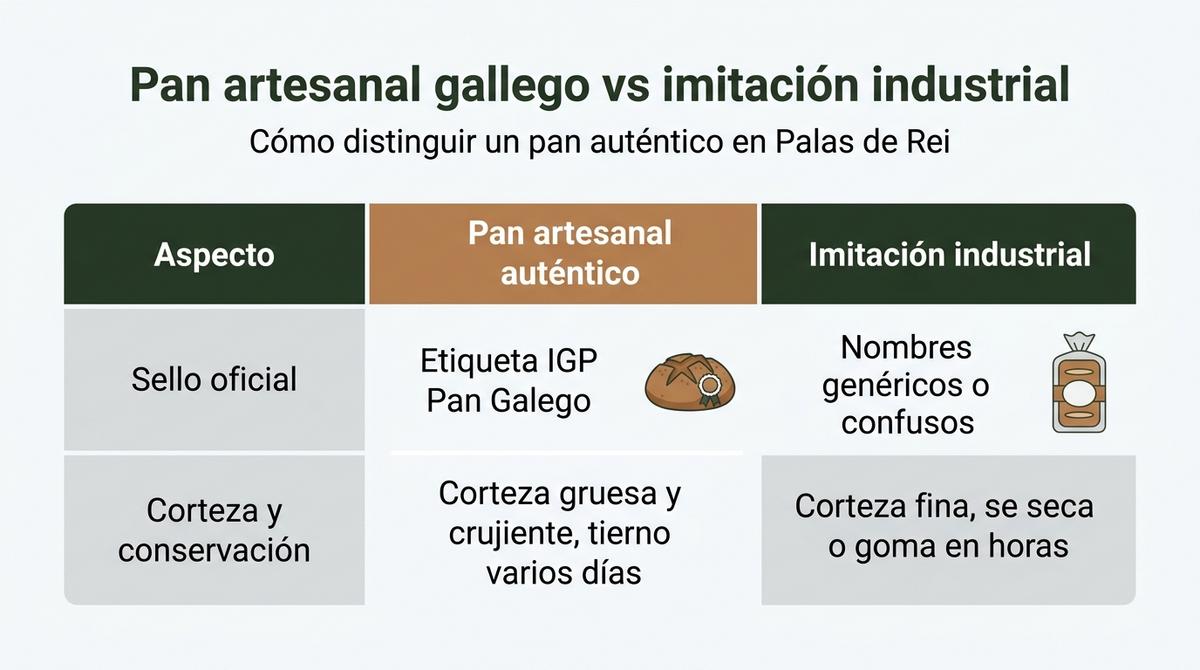 Pan artesanal gallego vs imitación industrial

Cómo distinguir un pan auténtico en Palas de Rei

| Aspecto | Pan artesanal auténtico | Imitación industrial |
|---|---|---|
| Sello oficial | Etiqueta IGP Pan Galego | Nombres genéricos o confusos |
| Corteza y conservación | Corteza gruesa y crujiente, tierno varios días | Corteza fina, se seca o goma en horas |